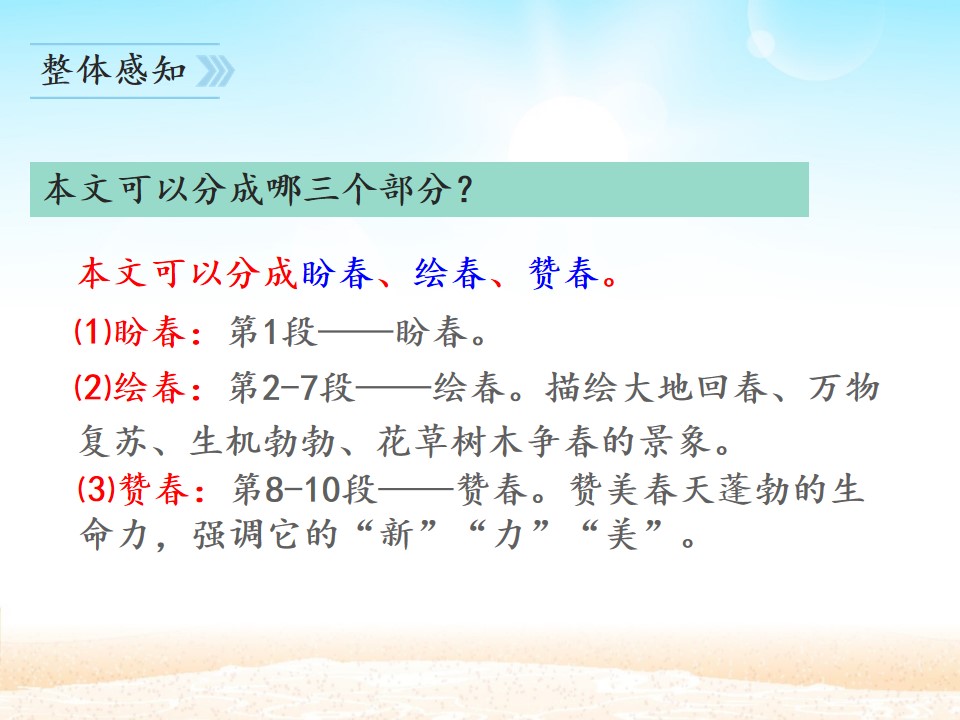 整体感知

本文可以分成哪三个部分?

本文可以分成盼春、绘春、赞春。

(1)盼春:第1段——盼春。

(2)绘春:第2-7段——绘春。描绘大地回春、万物复苏、生机勃勃、花草树木争春的景象。

(3)赞春:第8-10段——赞春。赞美春天蓬勃的生命力,强调它的“新”“力”“美”。